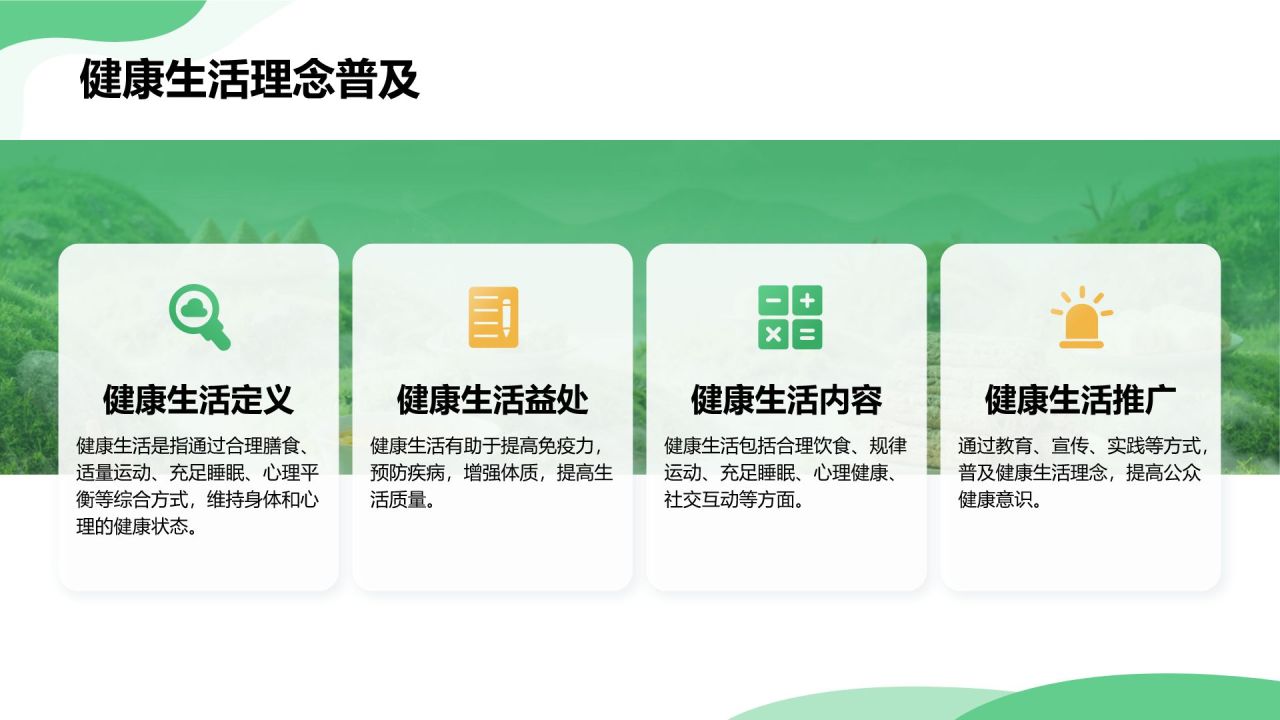 健康生活理念普及

健康生活定义

健康生活是指通过合理膳食、适量运动、充足睡眠、心理平衡等综合方式，维持身体和心理的健康状态。

健康生活益处

健康生活有助于提高免疫力，预防疾病，增强体质，提高生活质量。

健康生活内容

健康生活包括合理饮食、规律运动、充足睡眠、心理健康、社交互动等方面。

健康生活推广

通过教育、宣传、实践等方式，普及健康生活理念，提高公众健康意识。